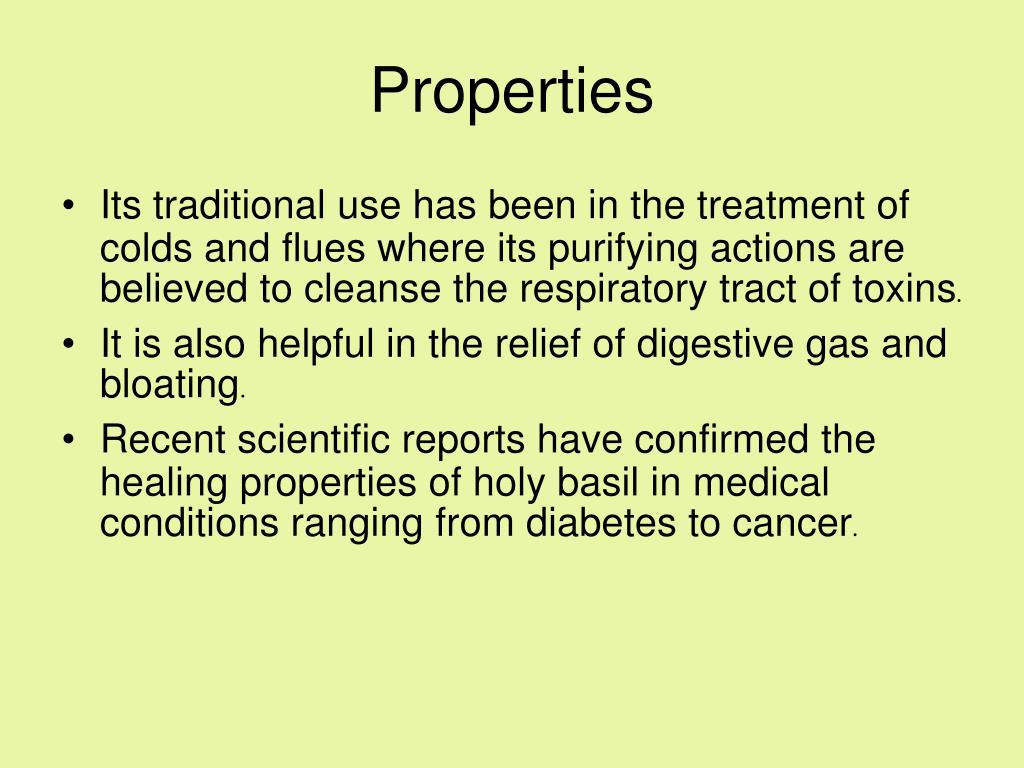 Properties

• Its traditional use has been in the treatment of colds and flues where its purifying actions are believed to cleanse the respiratory tract of toxins.
• It is also helpful in the relief of digestive gas and bloating.
• Recent scientific reports have confirmed the healing properties of holy basil in medical conditions ranging from diabetes to cancer.